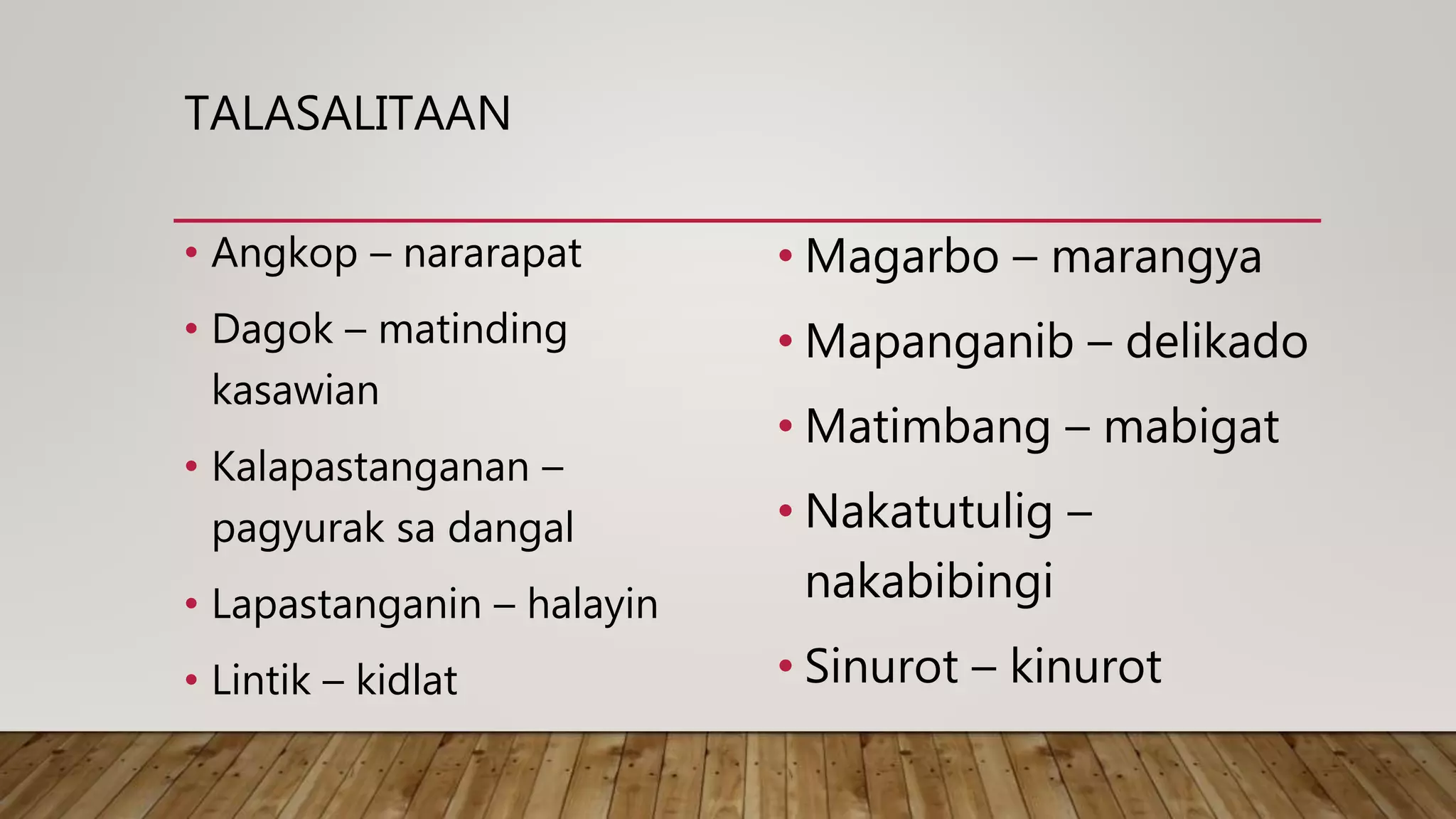 TALASALITAAN

• Angkop – nararapat
• Dagok – matinding kasawian
• Kalapastanganan – pagyurak sa dangal
• Lapastanganin – halayin
• Lintik – kidlat

• Magarbo – marangya
• Mapanganib – delikado
• Matimbang – mabigat
• Nakatutulig – nakabibingi
• Sinurot – kinurot